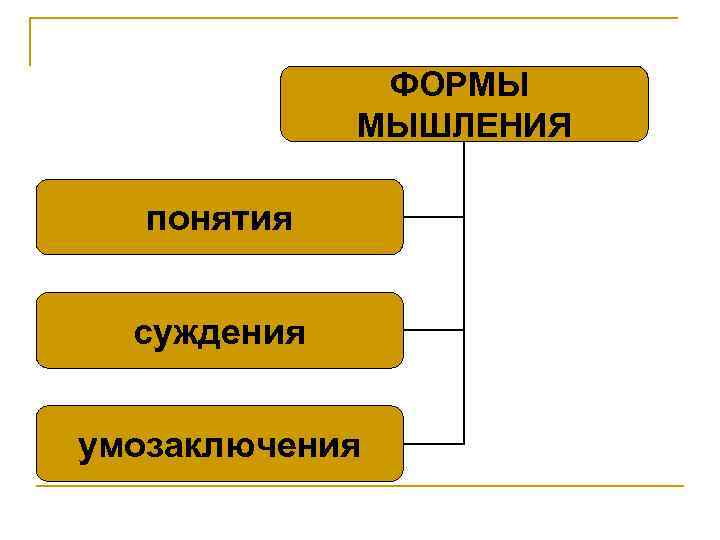 ФОРМЫ МЫШЛЕНИЯ

понятия

суждения

умозаключения